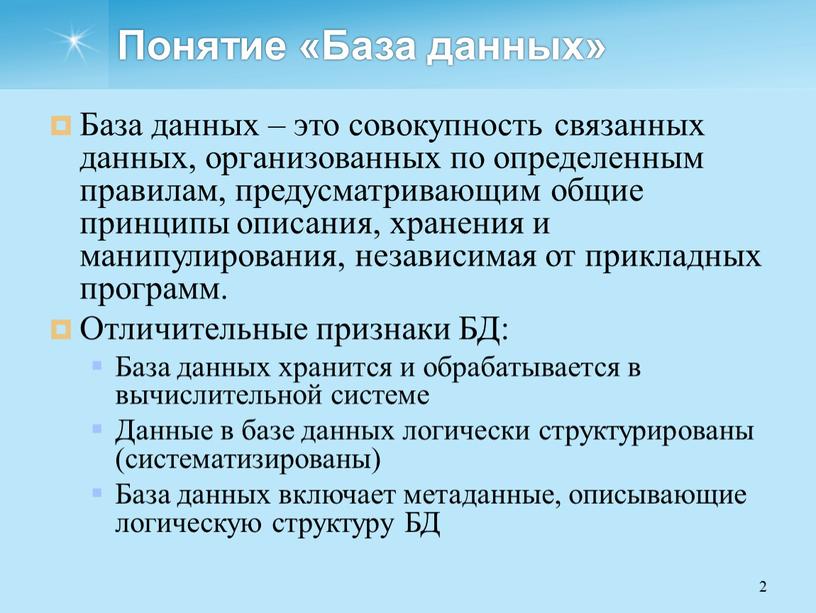 Понятие «База данных»

База данных – это совокупность связанных данных, организованных по определенным правилам, предусматривающим общие принципы описания, хранения и манипулирования, независимая от прикладных программ.

Отличительные признаки БД:

База данных хранится и обрабатывается в вычислительной системе

Данные в базе данных логически структурированы (систематизированы)

База данных включает метаданные, описывающие логическую структуру БД

2